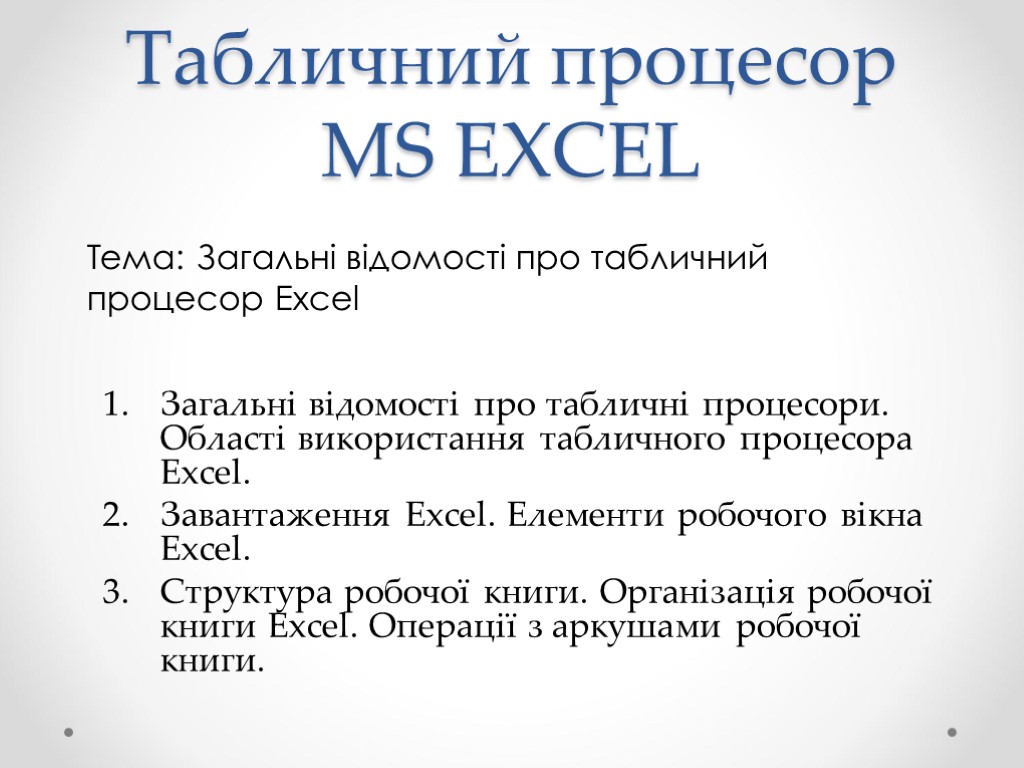 Табличний процесор MS EXCEL

Тема: Загальні відомості про табличний процесор Excel

1. Загальні відомості про табличні процесори. Області використання табличного процесора Excel.
2. Завантаження Excel. Елементи робочого вікна Excel.
3. Структура робочої книги. Організація робочої книги Excel. Операції з аркушами робочої книги.